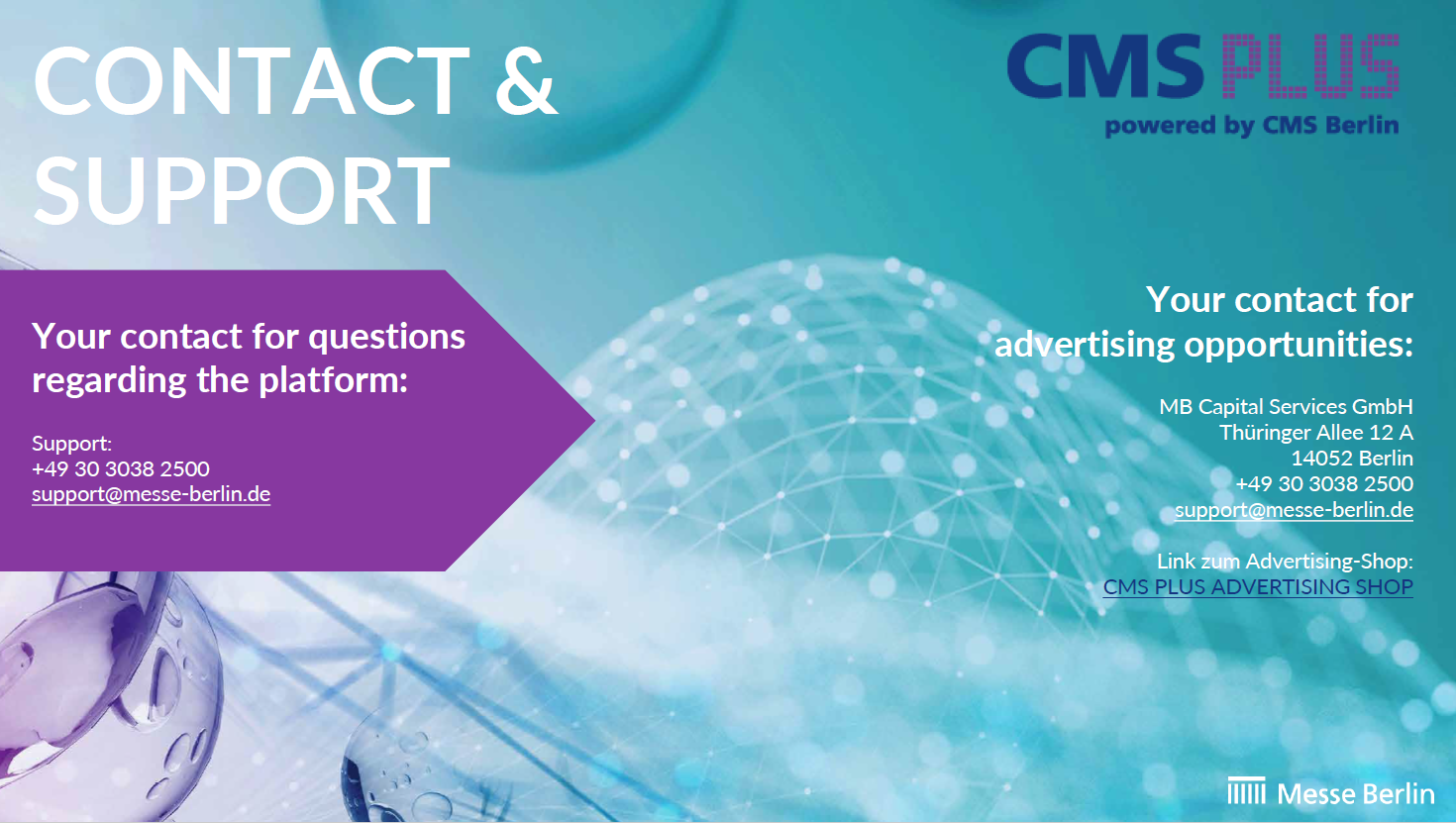 CONTACT & SUPPORT

CMS PLUS
powered by CMS Berlin

Your contact for questions regarding the platform:

Support:
+49 30 3038 2500
support@messe-berlin.de

Your contact for advertising opportunities:

MB Capital Services GmbH
Thüringer Allee 12 A
14052 Berlin
+49 30 3038 2500
support@messe-berlin.de

Link zum Advertising-Shop:
CMS PLUS ADVERTISING SHOP

Messe Berlin